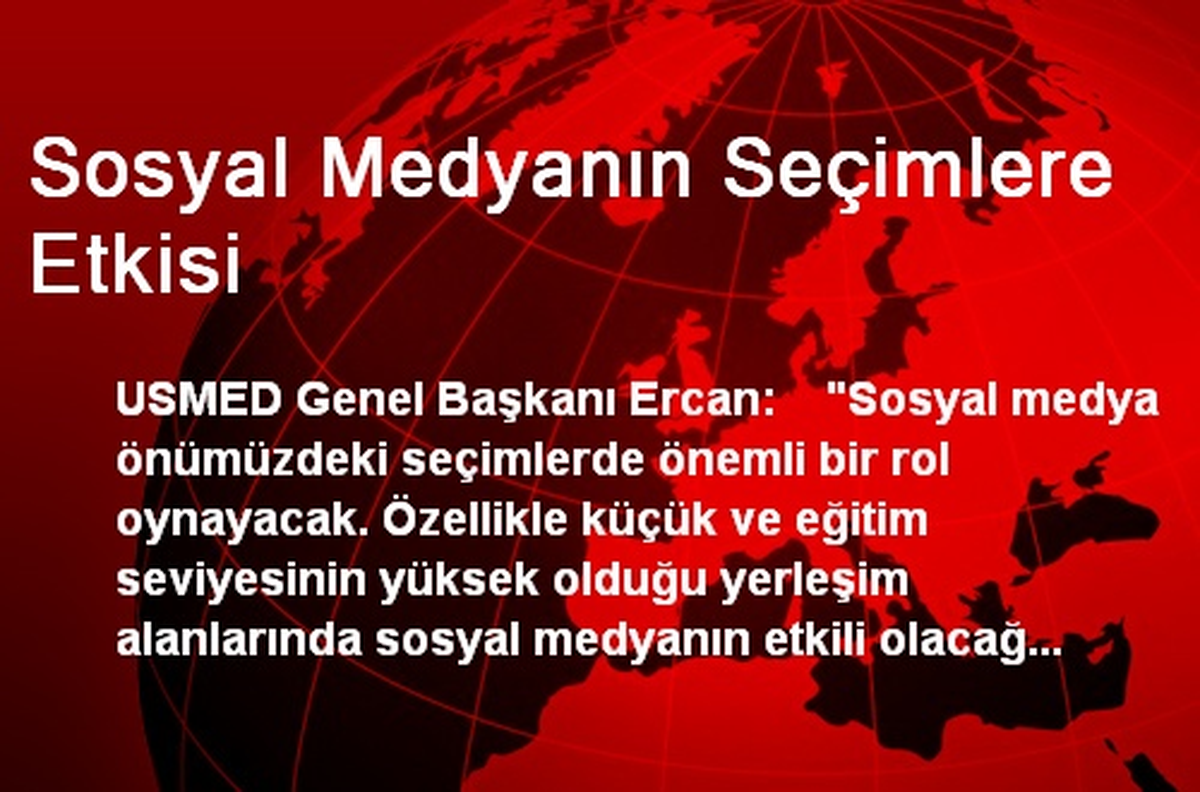 Sosyal Medyanın Seçimlere Etkisi

USMED Genel Başkanı Ercan: "Sosyal medya önümüzdeki seçimlerde önemli bir rol oynayacak. Özellikle küçük ve eğitim seviyesinin yüksek olduğu yerleşim alanlarında sosyal medyanın etkili olacağ...